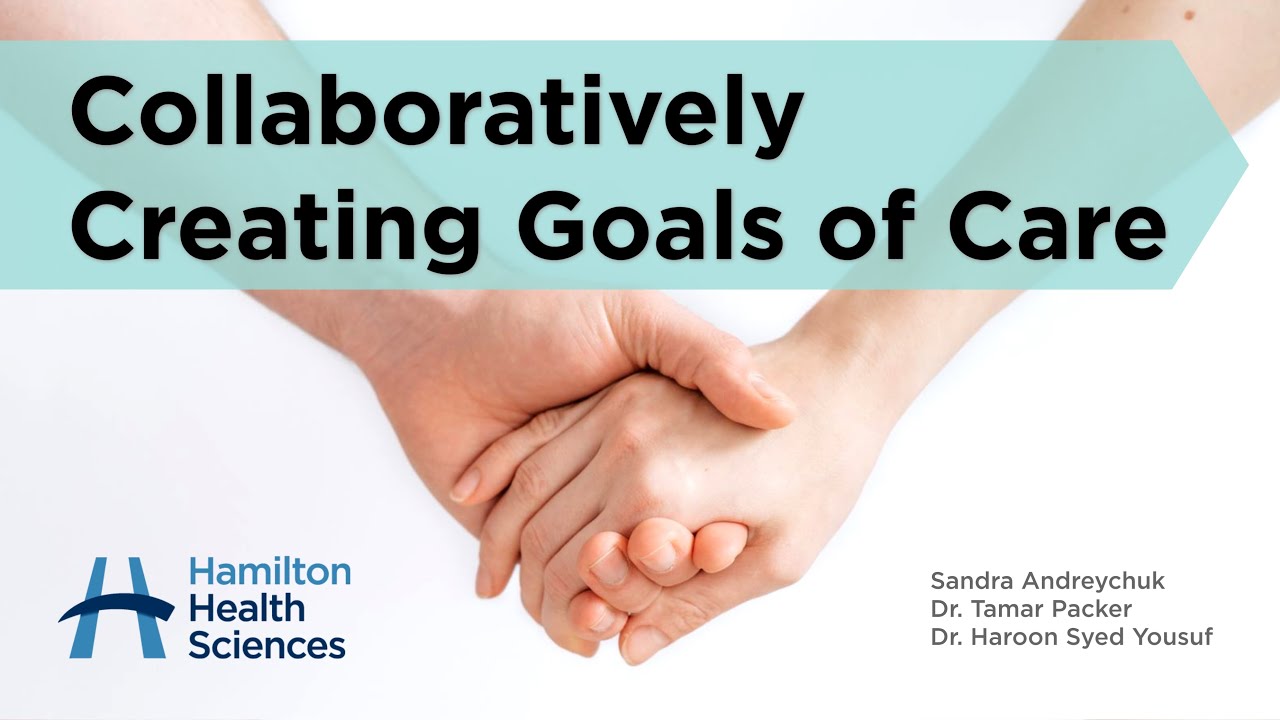 Collaboratively Creating Goals of Care

Hamilton Health Sciences

Sandra Andreychuk
Dr. Tamar Packer
Dr. Haroon Syed Yousuf